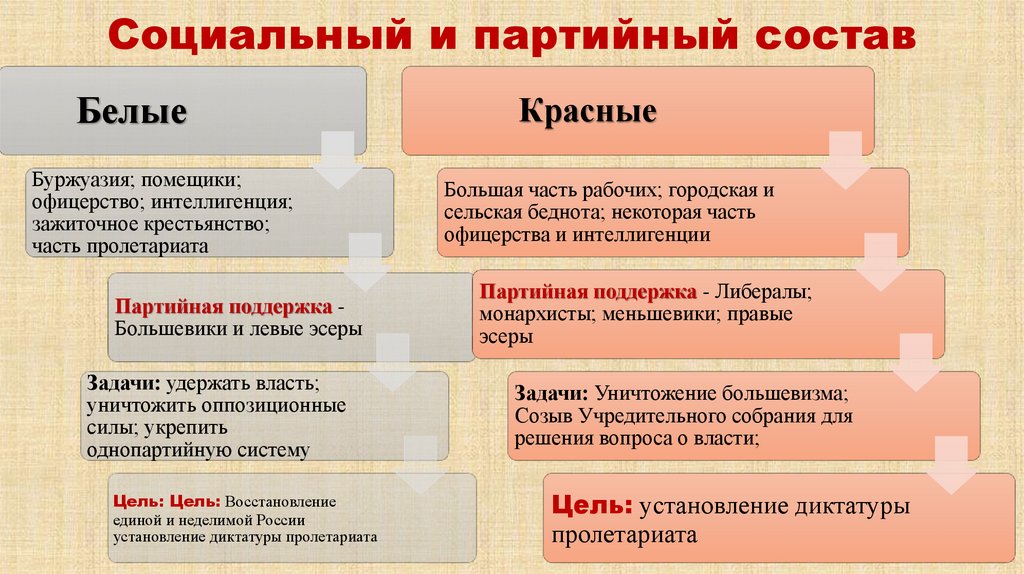 Социальный и партийный состав

Белые

Буржуазия; помещики; офицерство; интеллигенция; зажиточное крестьянство; часть пролетариата

Партийная поддержка - Большевики и левые эсеры

Задачи: удержать власть; уничтожить оппозиционные силы; укрепить однопартийную систему

Цель: Цель: Восстановление единой и неделимой России установление диктатуры пролетариата

Красные

Большая часть рабочих; городская и сельская беднота; некоторая часть офицерства и интеллигенции

Партийная поддержка - Либералы; монархисты; меньшевики; правые эсеры

Задачи: Уничтожение большевизма; Созыв Учредительного собрания для решения вопроса о власти;

Цель: установление диктатуры пролетариата